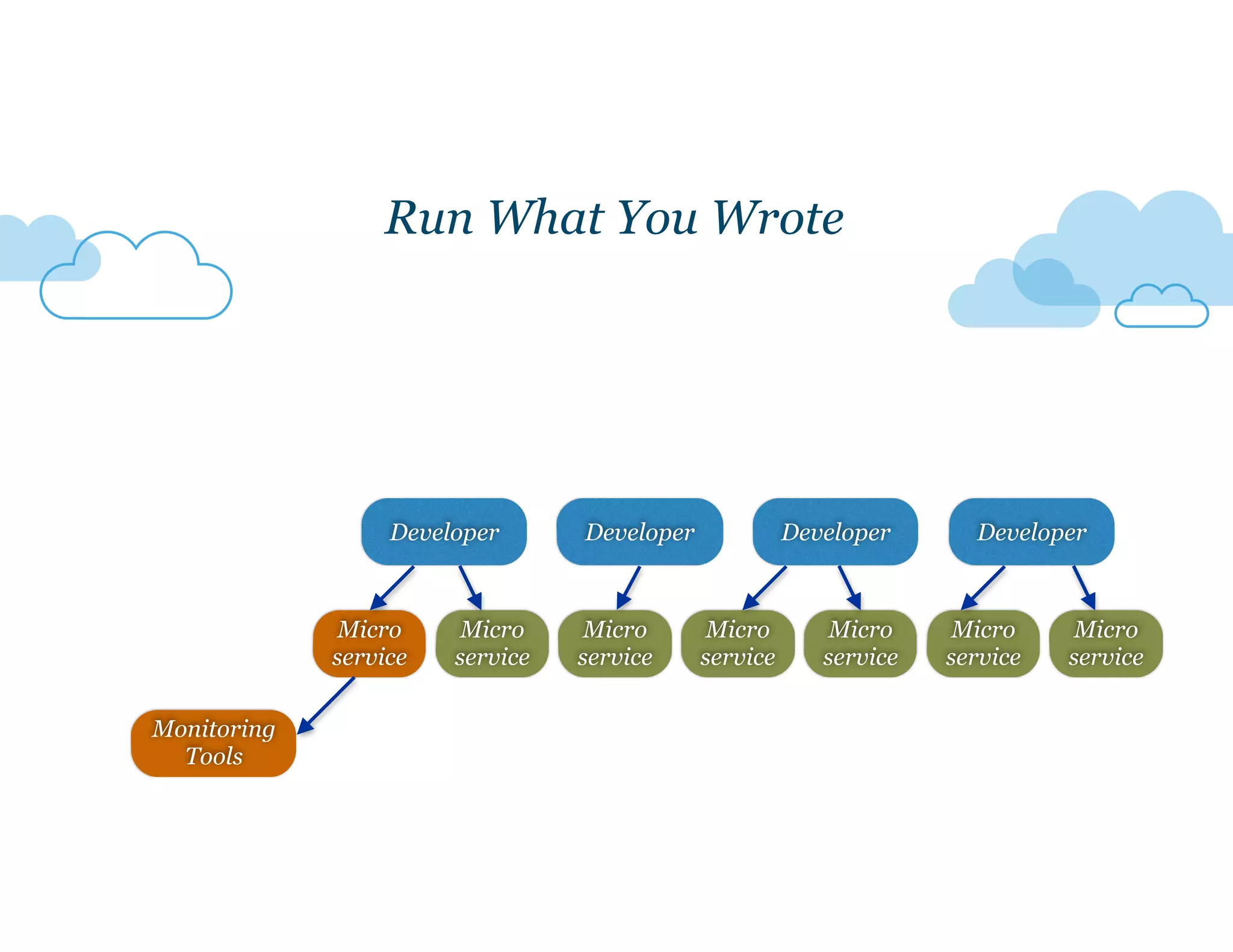 Run What You Wrote

Developer

Developer

Developer

Developer

Micro service

Micro service

Micro service

Micro service

Micro service

Micro service

Micro service

Monitoring Tools